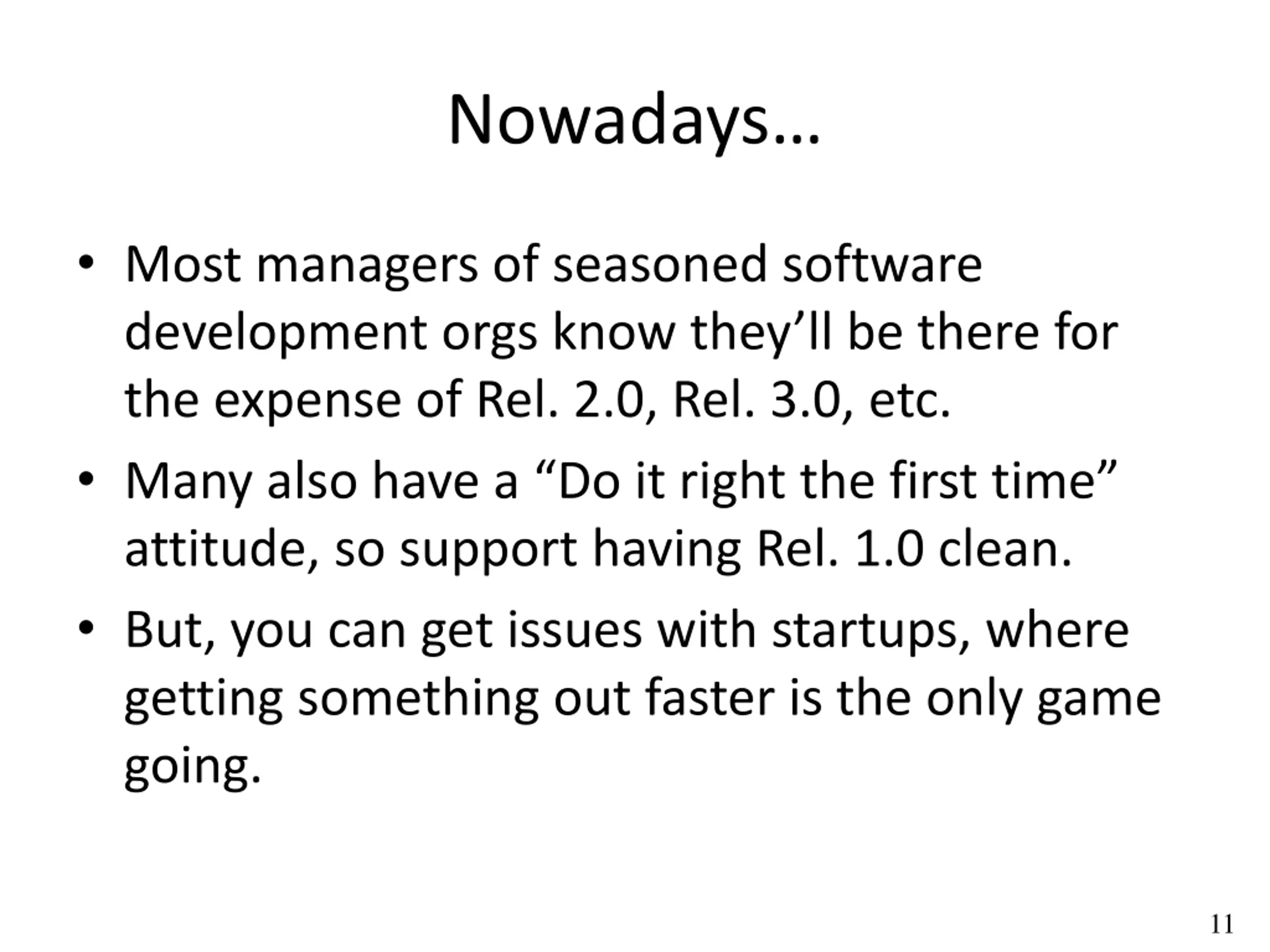 Nowadays…

• Most managers of seasoned software development orgs know they’ll be there for the expense of Rel. 2.0, Rel. 3.0, etc.

• Many also have a “Do it right the first time” attitude, so support having Rel. 1.0 clean.

• But, you can get issues with startups, where getting something out faster is the only game going.

11